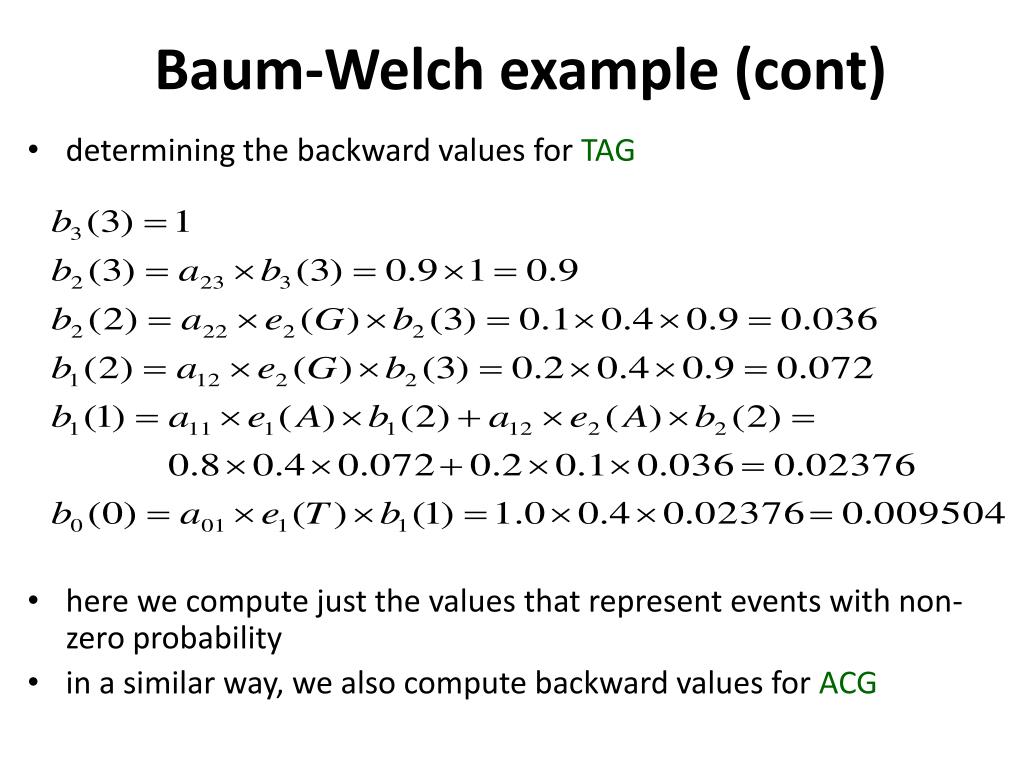 Baum-Welch example (cont)

• determining the backward values for TAG

$b_3(3) = 1$
$b_2(3) = a_{23} \times b_3(3) = 0.9 \times 1 = 0.9$
$b_2(2) = a_{22} \times e_2(G) \times b_2(3) = 0.1 \times 0.4 \times 0.9 = 0.036$
$b_1(2) = a_{12} \times e_2(G) \times b_2(3) = 0.2 \times 0.4 \times 0.9 = 0.072$
$b_1(1) = a_{11} \times e_1(A) \times b_1(2) + a_{12} \times e_2(A) \times b_2(2) =$
$0.8 \times 0.4 \times 0.072 + 0.2 \times 0.1 \times 0.036 = 0.02376$
$b_0(0) = a_{01} \times e_1(T) \times b_1(1) = 1.0 \times 0.4 \times 0.02376 = 0.009504$

• here we compute just the values that represent events with non-zero probability
• in a similar way, we also compute backward values for ACG